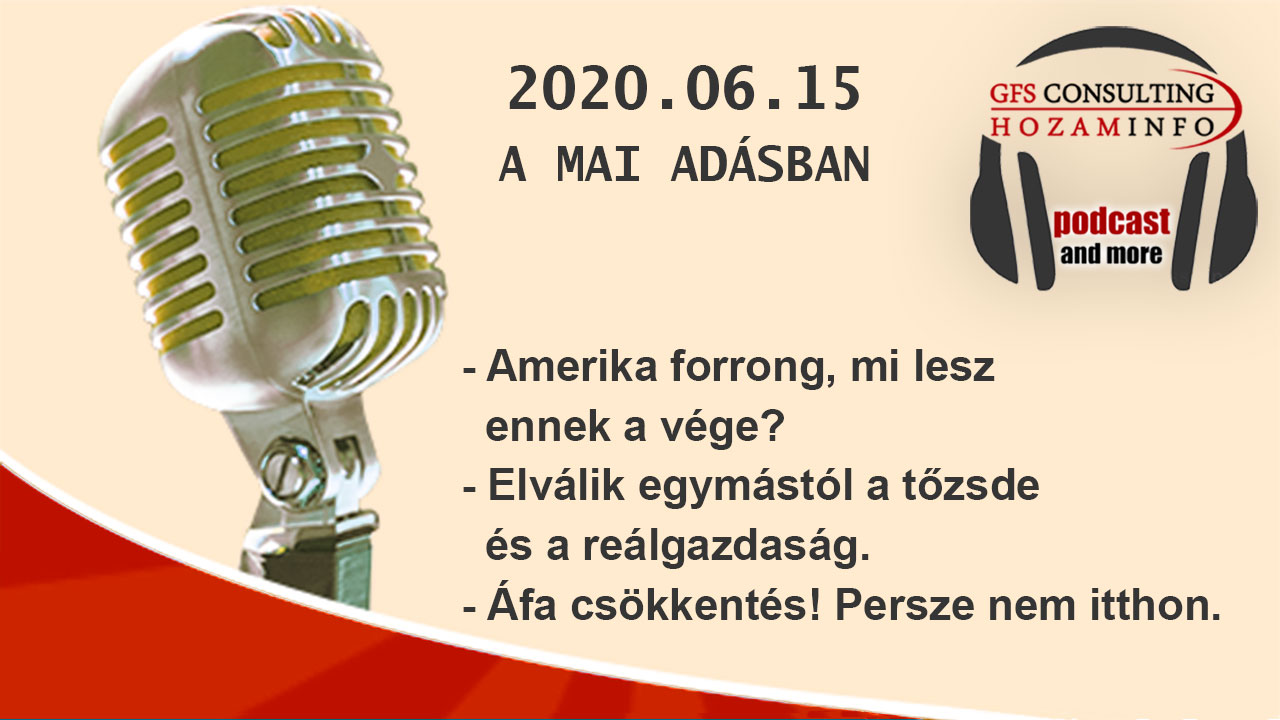 2020.06.15
A MAI ADÁSBAN

GFS CONSULTING
HOZAMINFO
podcast
and more

- Amerika forrong, mi lesz ennek a vége?
- Elválik egymástól a tőzsde és a reálgazdaság.
- Áfa csökkentés! Persze nem itthon.